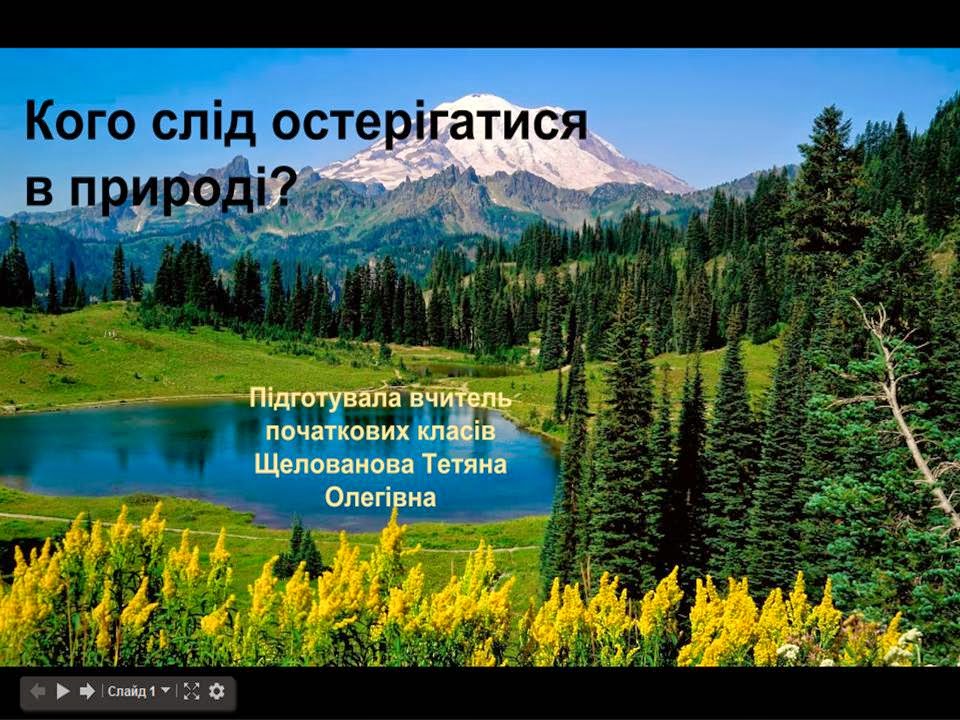 Кого слід остерігатися в природі?

Підготувала вчитель початкових класів Щелованова Тетяна Олегівна

Слайд 1